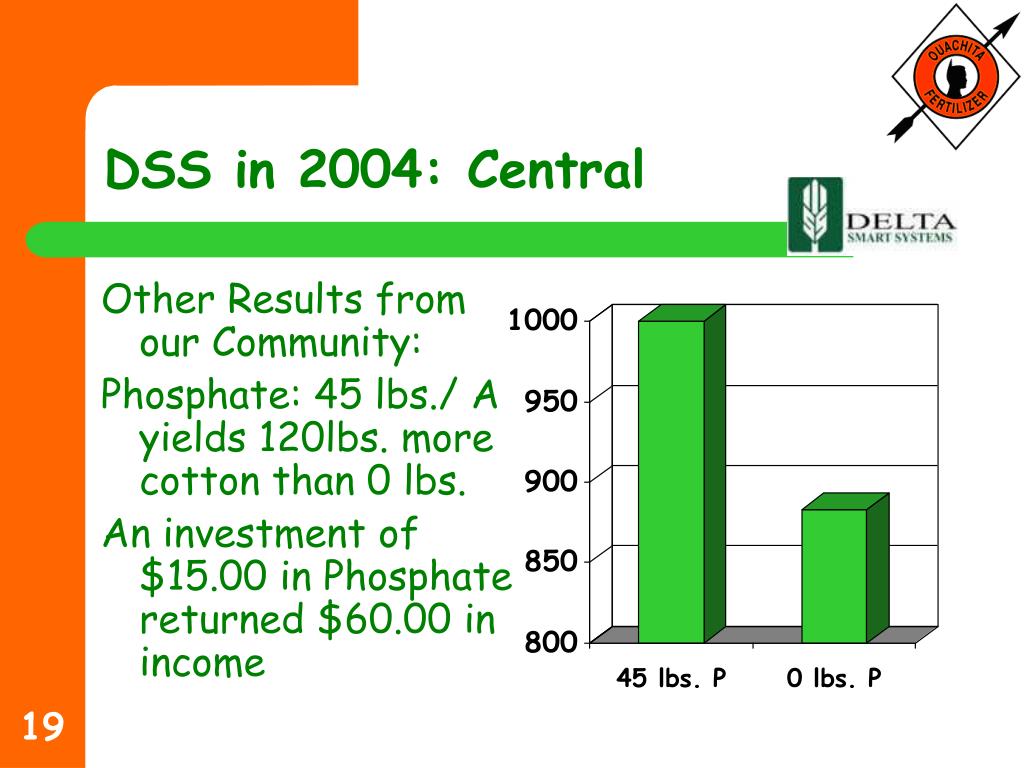 OUACHITA FERTILIZER

DSS in 2004: Central

DELTA SMART SYSTEMS

Other Results from our Community:

Phosphate: 45 lbs./ A yields 120lbs. more cotton than 0 lbs.

An investment of $15.00 in Phosphate returned $60.00 in income

1000
950
900
850
800

45 lbs. P
0 lbs. P

19